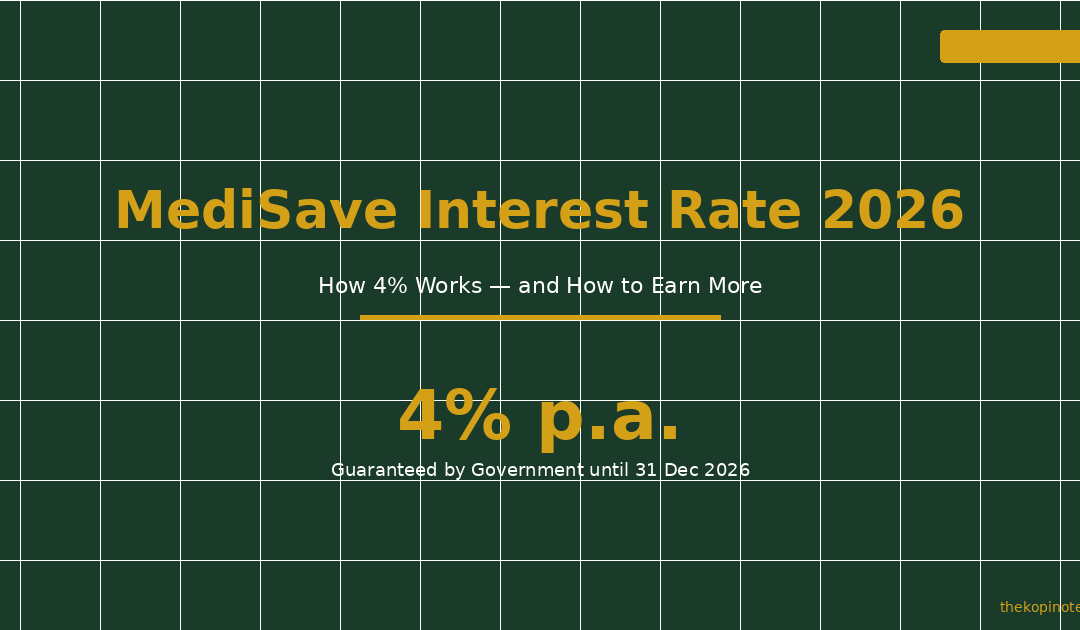 MediSave Interest Rate 2026

How 4% Works — and How to Earn More

4% p.a.

Guaranteed by Government until 31 Dec 2026

thekopinote